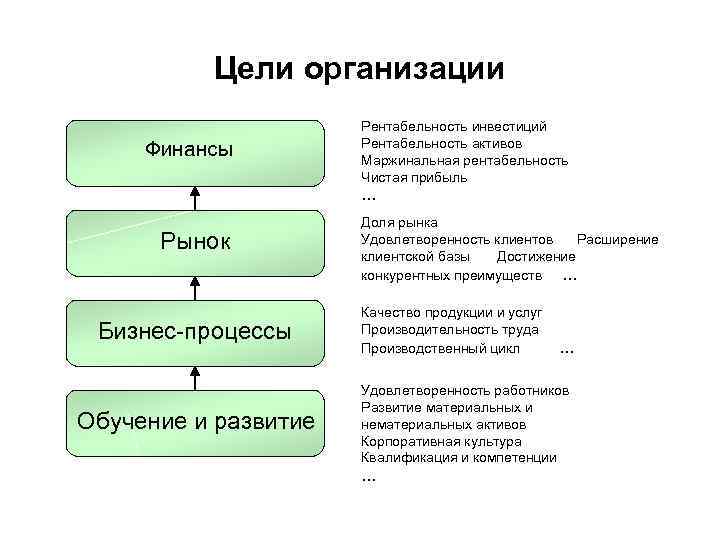 Цели организации

Финансы

Рентабельность инвестиций
Рентабельность активов
Маржинальная рентабельность
Чистая прибыль
...

Рынок

Доля рынка
Удовлетворенность клиентов Расширение клиентской базы Достижение конкурентных преимуществ ...

Бизнес-процессы

Качество продукции и услуг
Производительность труда
Производственный цикл ...

Обучение и развитие

Удовлетворенность работников
Развитие материальных и нематериальных активов
Корпоративная культура
Квалификация и компетенции
...